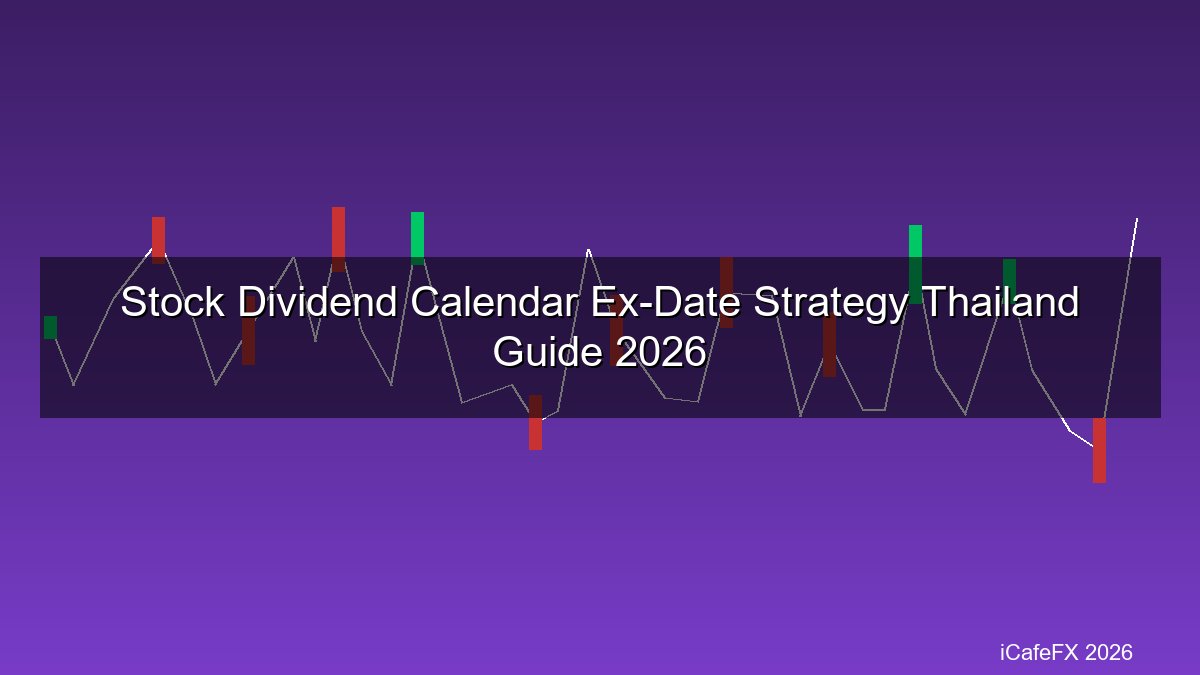 Stock Dividend Calendar Ex-Date Strategy Thailand Guide 2026

iCafeFX 2026